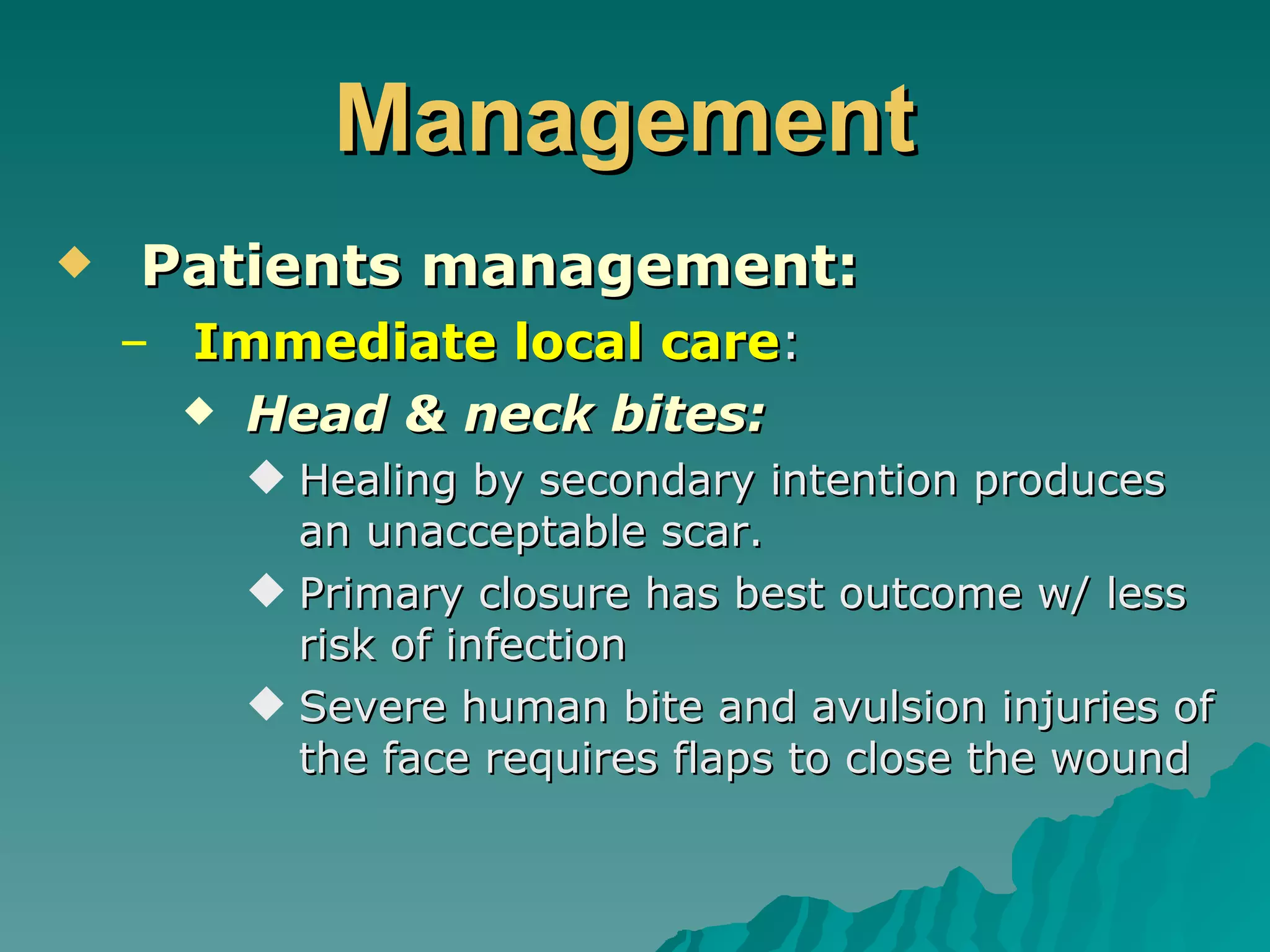 Management

◆ Patients management:

– Immediate local care:

◆ Head & neck bites:

◆ Healing by secondary intention produces an unacceptable scar.

◆ Primary closure has best outcome w/ less risk of infection

◆ Severe human bite and avulsion injuries of the face requires flaps to close the wound